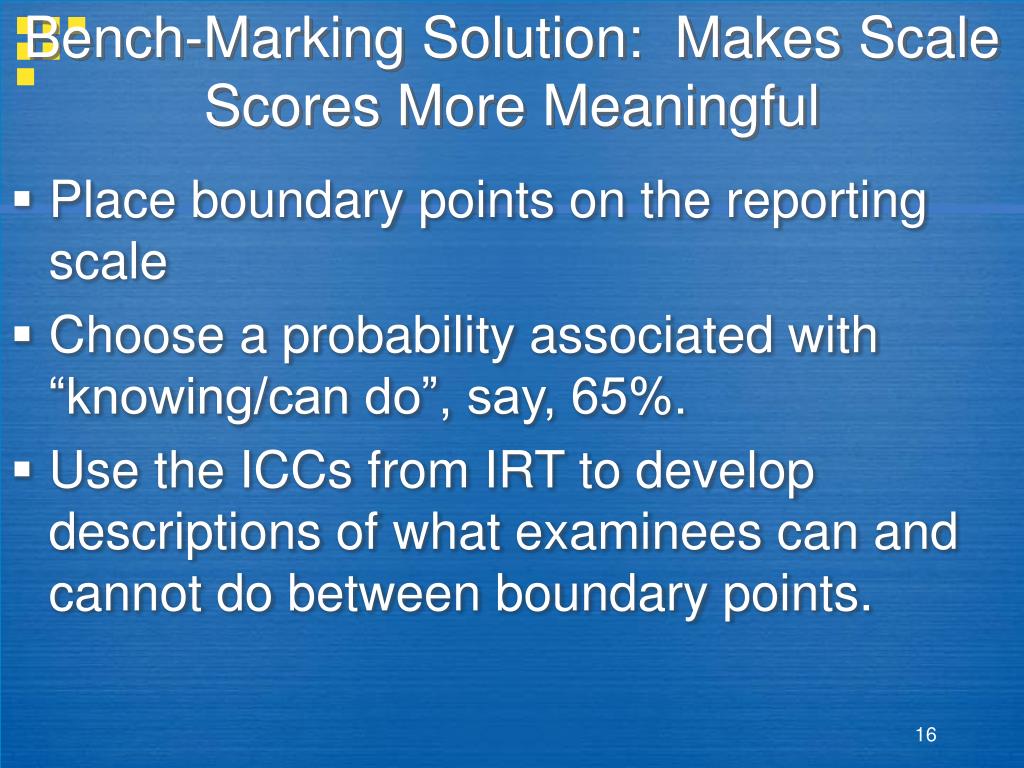 Bench-Marking Solution: Makes Scale Scores More Meaningful

▪ Place boundary points on the reporting scale

▪ Choose a probability associated with “knowing/can do”, say, 65%.

▪ Use the ICCs from IRT to develop descriptions of what examinees can and cannot do between boundary points.

16